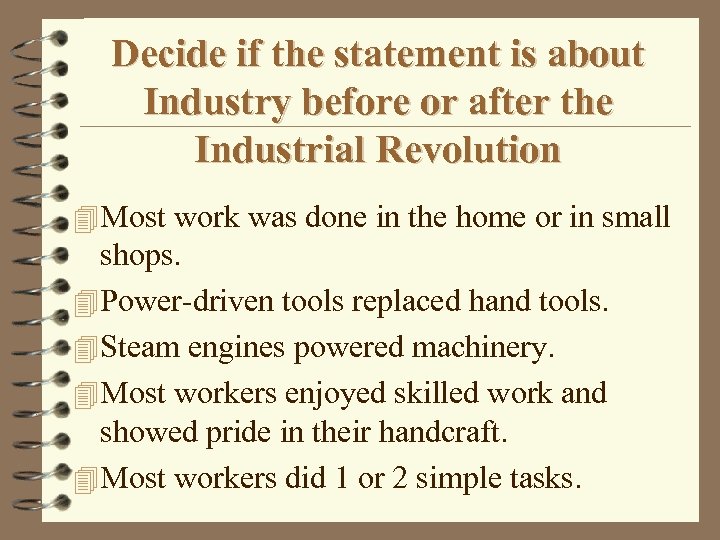 Decide if the statement is about Industry before or after the Industrial Revolution

Most work was done in the home or in small shops.

Power-driven tools replaced hand tools.

Steam engines powered machinery.

Most workers enjoyed skilled work and showed pride in their handcraft.

Most workers did 1 or 2 simple tasks.